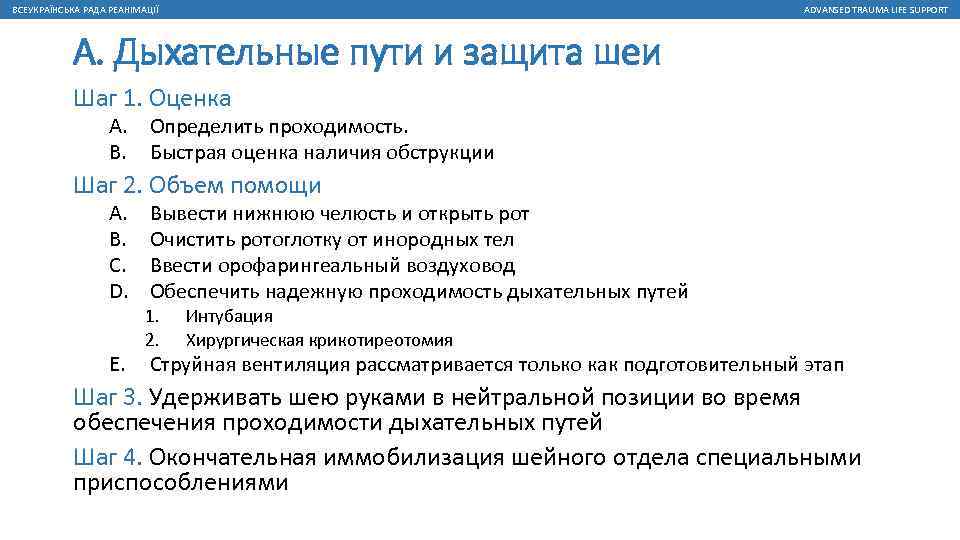 ВСЕУКРАЇНСЬКА РАДА РЕАНІМАЦІЇ

ADVANSED TRAUMA LIFE SUPPORT

А. Дыхательные пути и защита шеи

Шаг 1. Оценка

A. Определить проходимость.
B. Быстрая оценка наличия обструкции

Шаг 2. Объем помощи

A. Вывести нижнюю челюсть и открыть рот
B. Очистить ротоглотку от инородных тел
C. Ввести орофарингеальный воздуховод
D. Обеспечить надежную проходимость дыхательных путей
1. Интубация
2. Хирургическая крикотиреотомия
E. Струйная вентиляция рассматривается только как подготовительный этап

Шаг 3. Удерживать шею руками в нейтральной позиции во время обеспечения проходимости дыхательных путей

Шаг 4. Окончательная иммобилизация шейного отдела специальными приспособлениями